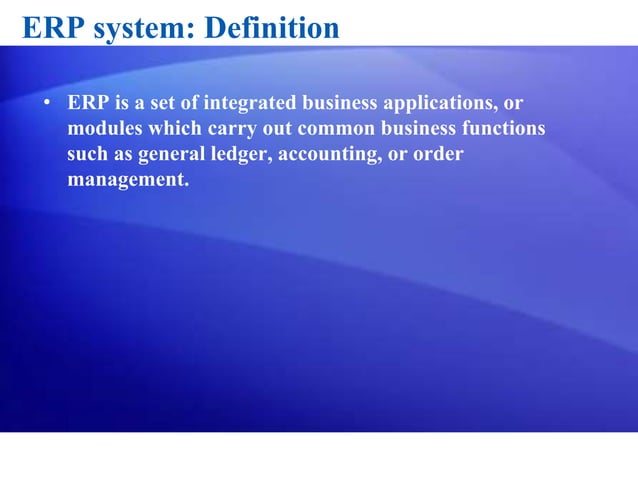 ERP system: Definition

• ERP is a set of integrated business applications, or modules which carry out common business functions such as general ledger, accounting, or order management.